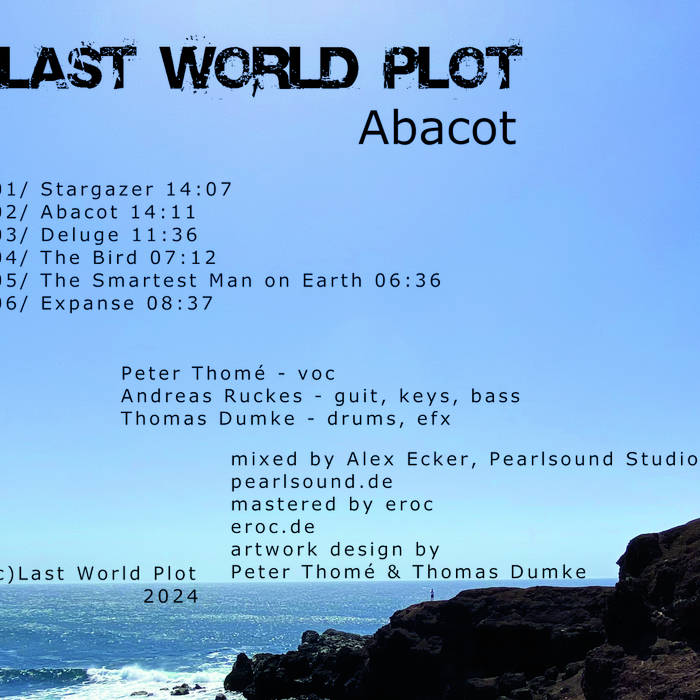 LAST WORLD PLOT
Abacot

01/ Stargazer 14:07
02/ Abacot 14:11
03/ Deluge 11:36
04/ The Bird 07:12
05/ The Smartest Man on Earth 06:36
06/ Expanse 08:37

Peter Thomé - voc
Andreas Ruckes - guit, keys, bass
Thomas Dumke - drums, efx

mixed by Alex Ecker, Pearlsound Studio
pearlsound.de
mastered by eroc
eroc.de
artwork design by
Peter Thomé & Thomas Dumke

c)Last World Plot
2024